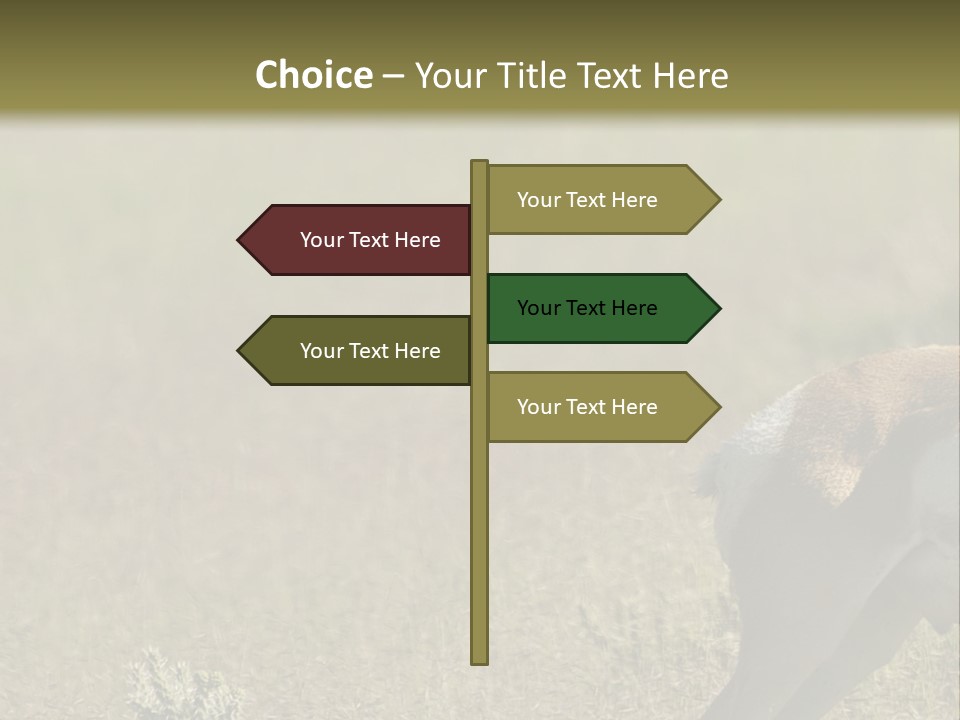 Choice – Your Title Text Here

Your Text Here

Your Text Here

Your Text Here

Your Text Here

Your Text Here